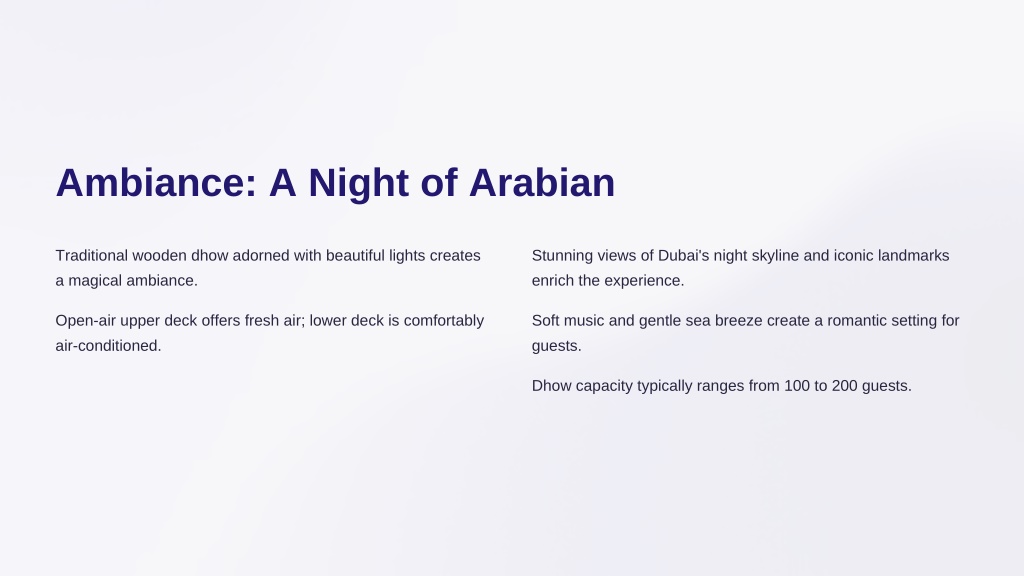 Ambiance: A Night of Arabian

Traditional wooden dhow adorned with beautiful lights creates a magical ambiance.

Open-air upper deck offers fresh air; lower deck is comfortably air-conditioned.

Stunning views of Dubai's night skyline and iconic landmarks enrich the experience.

Soft music and gentle sea breeze create a romantic setting for guests.

Dhow capacity typically ranges from 100 to 200 guests.